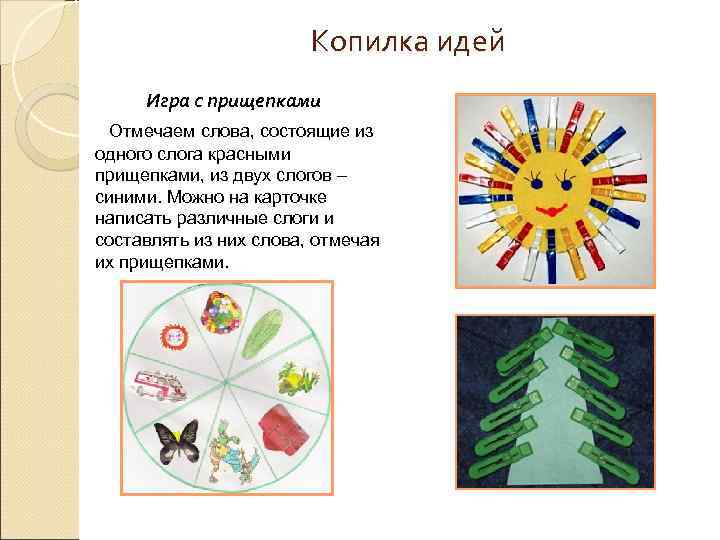 Копилка идей

Игра с прищепками

Отмечаем слова, состоящие из одного слога красными прищепками, из двух слогов – синими. Можно на карточке написать различные слоги и составлять из них слова, отмечая их прищепками.